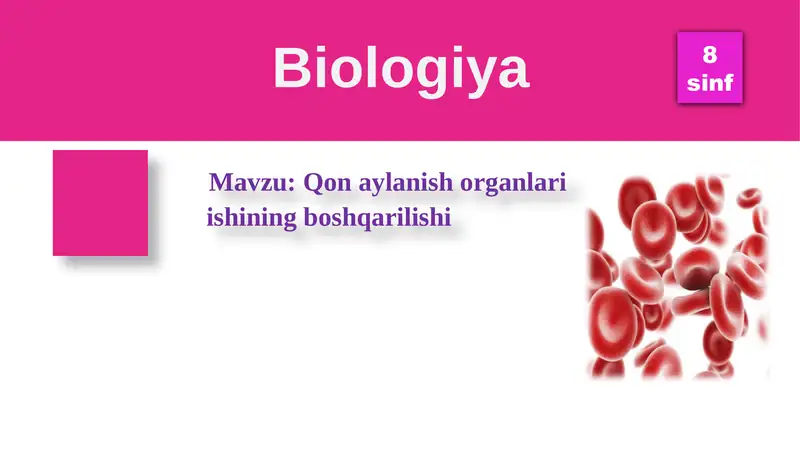 Biologiya

8 sinf

Mavzu: Qon aylanish organlari ishining boshqarilishi